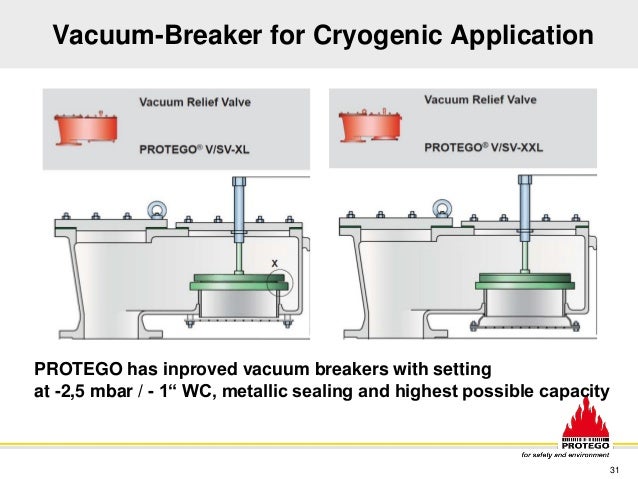 Vacuum-Breaker for Cryogenic Application

Vacuum Relief Valve

PROTEGO® V/SV-XL

Vacuum Relief Valve

PROTEGO® V/SV-XXL

X

PROTEGO has inproved vacuum breakers with setting at -2,5 mbar / - 1“ WC, metallic sealing and highest possible capacity

PROTEGO

for safety and environment

31